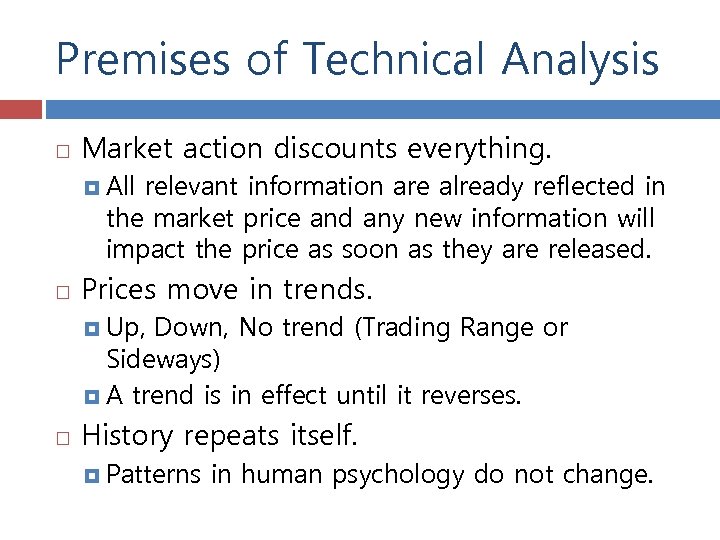 Premises of Technical Analysis

Market action discounts everything.

All relevant information are already reflected in the market price and any new information will impact the price as soon as they are released.

Prices move in trends.

Up, Down, No trend (Trading Range or Sideways)

A trend is in effect until it reverses.

History repeats itself.

Patterns in human psychology do not change.